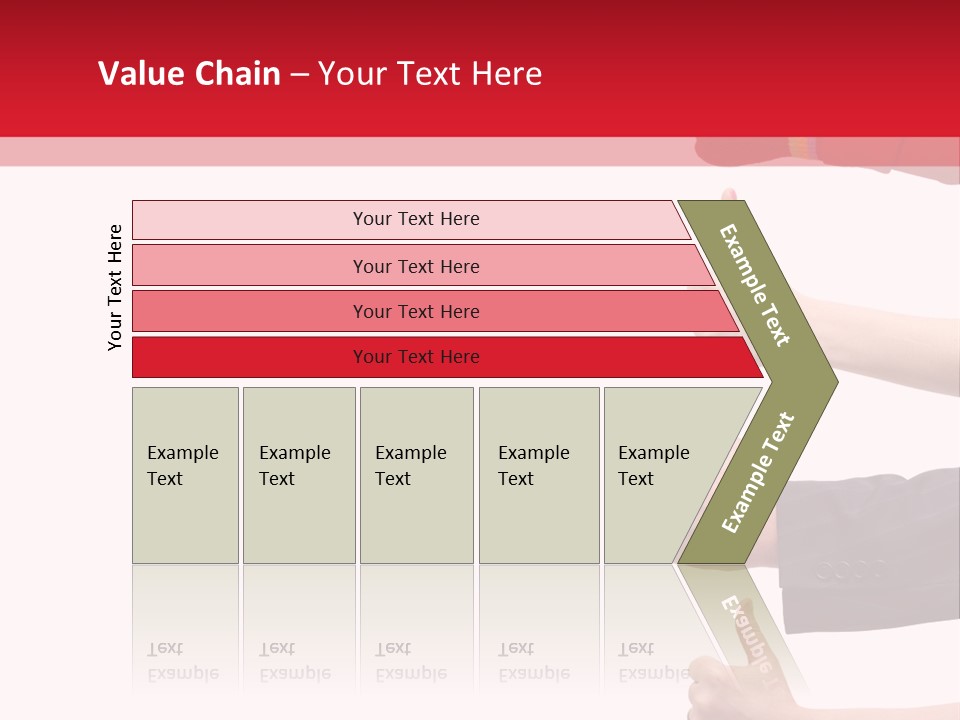 Value Chain – Your Text Here

Your Text Here

Your Text Here

Your Text Here

Your Text Here

Your Text Here

Example Text

Example Text

Example Text

Example Text

Example Text

Example Text

Example Text